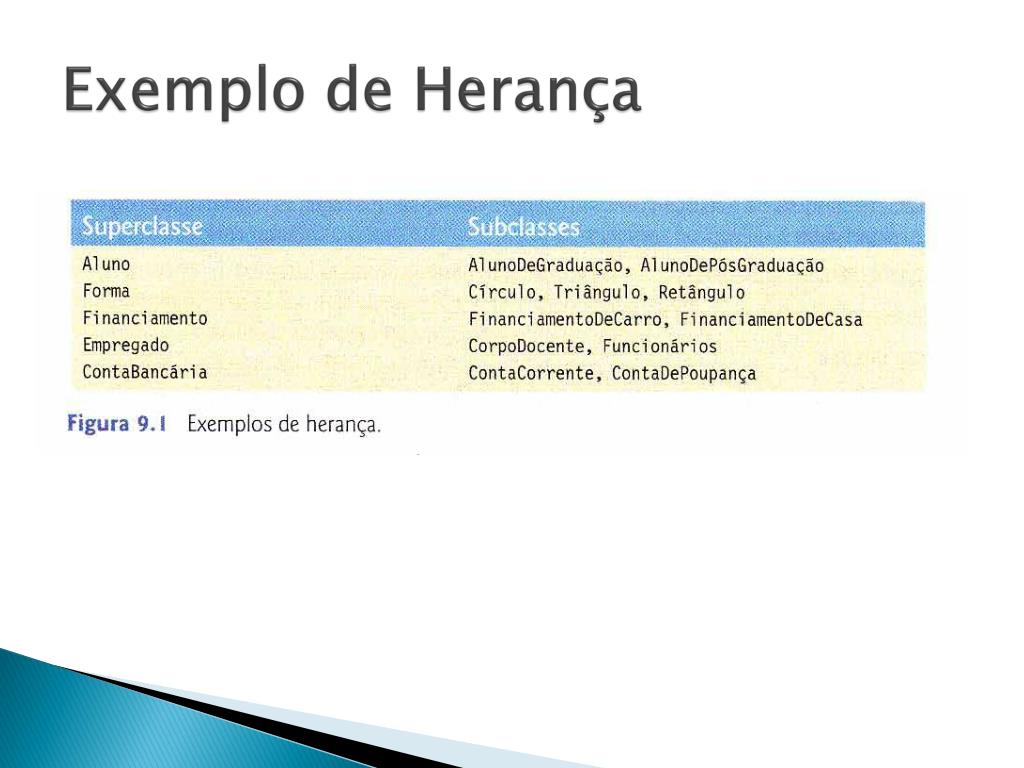 Exemplo de Herança

| Superclasse | Subclasses |
|---|---|
| Aluno | AlunoDeGraduação, AlunoDePósGraduação |
| Forma | Círculo, Triângulo, Retângulo |
| Financiamento | FinanciamentoDeCarro, FinanciamentoDeCasa |
| Empregado | CorpoDocente, Funcionários |
| ContaBancária | ContaCorrente, ContaDePoupança |

Figura 9.1 Exemplos de herança.